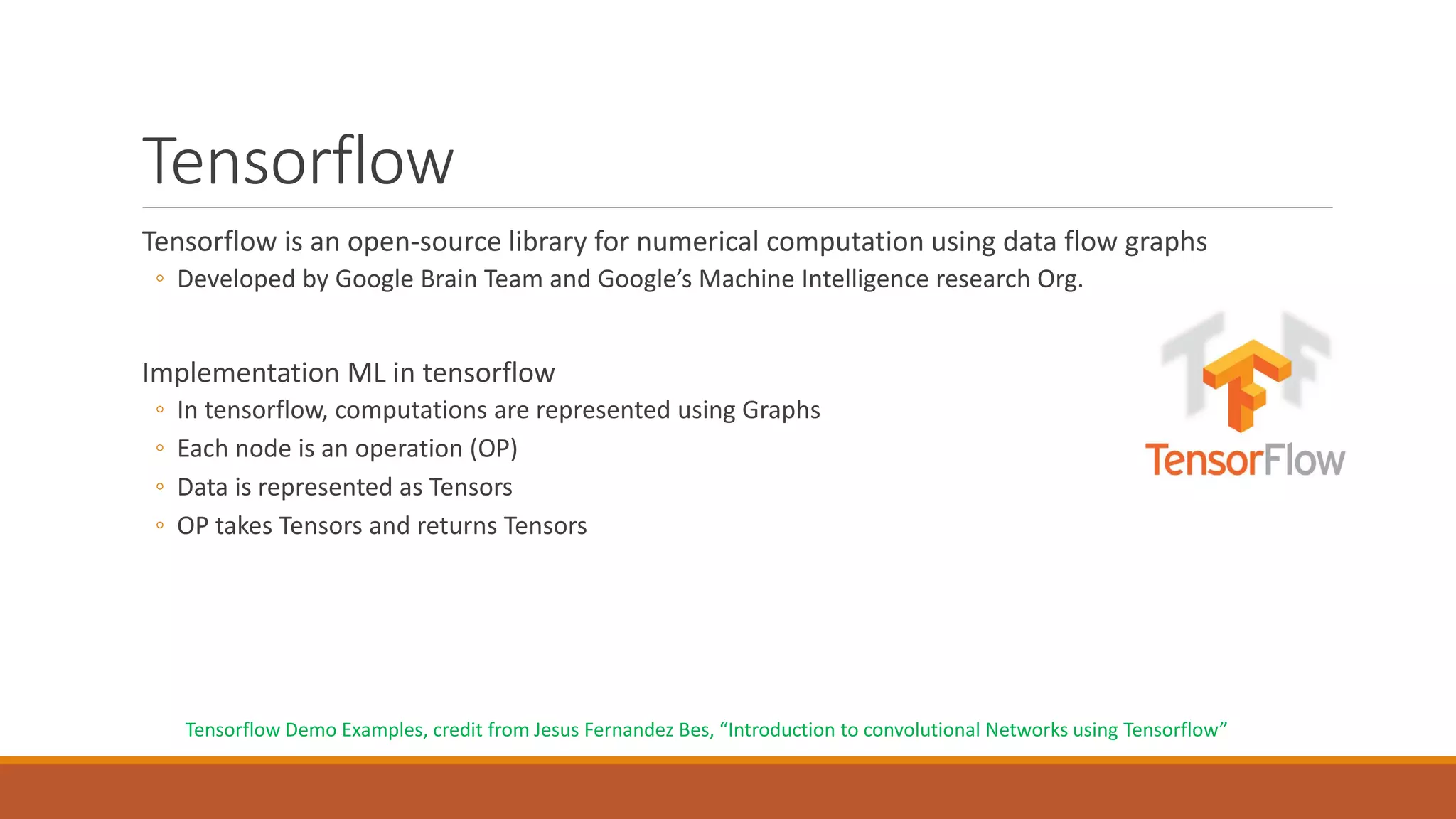 Tensorflow

Tensorflow is an open-source library for numerical computation using data flow graphs

◦ Developed by Google Brain Team and Google's Machine Intelligence research Org.

Implementation ML in tensorflow

◦ In tensorflow, computations are represented using Graphs
◦ Each node is an operation (OP)
◦ Data is represented as Tensors
◦ OP takes Tensors and returns Tensors

TensorFlow

Tensorflow Demo Examples, credit from Jesus Fernandez Bes, "Introduction to convolutional Networks using Tensorflow"